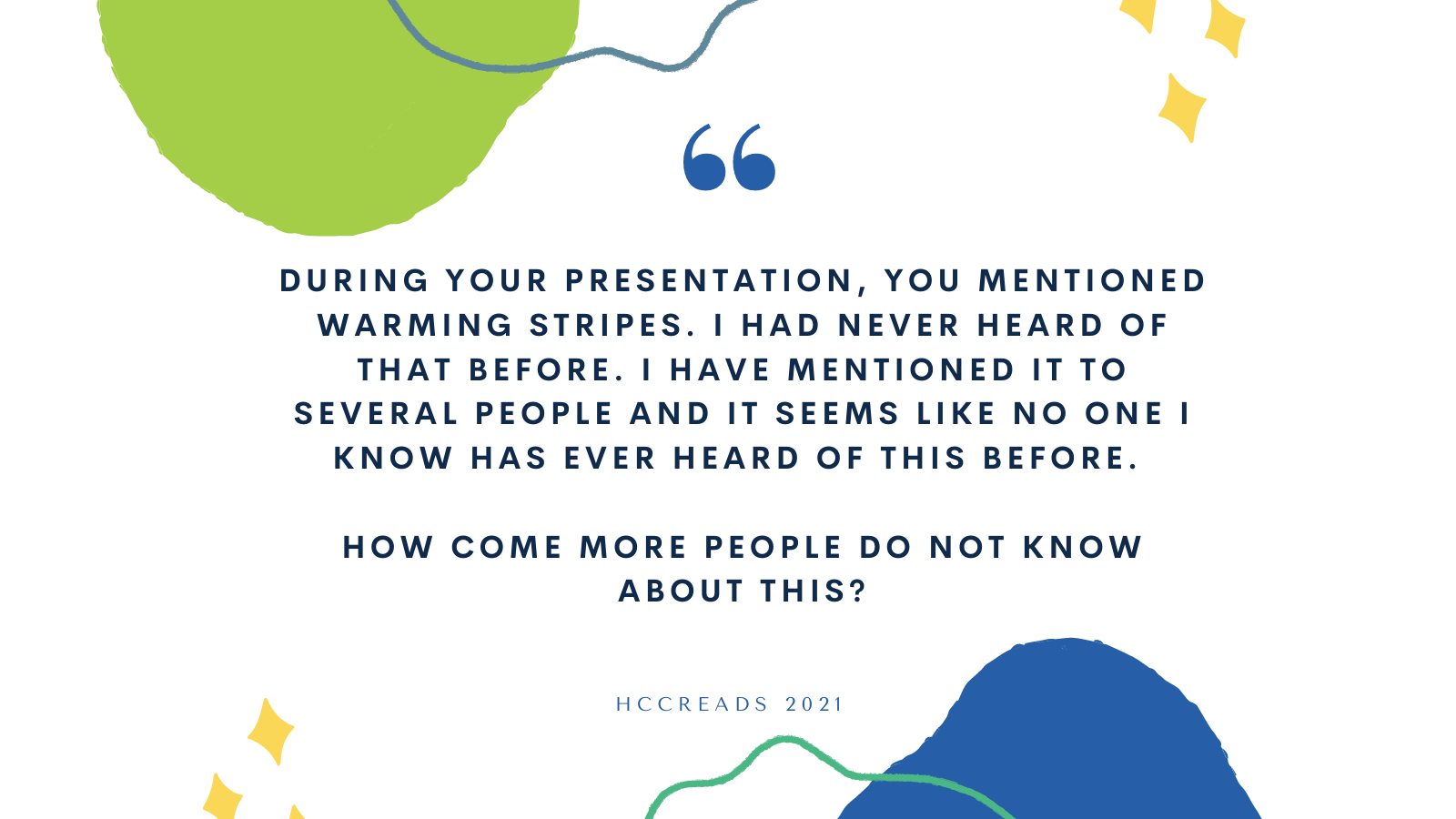 “

DURING YOUR PRESENTATION, YOU MENTIONED WARMING STRIPES. I HAD NEVER HEARD OF THAT BEFORE. I HAVE MENTIONED IT TO SEVERAL PEOPLE AND IT SEEMS LIKE NO ONE I KNOW HAS EVER HEARD OF THIS BEFORE.

HOW COME MORE PEOPLE DO NOT KNOW ABOUT THIS?

HCCREADS 2021